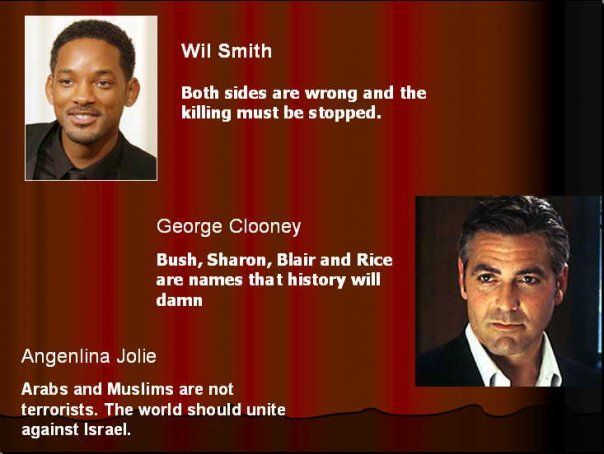 Wil Smith

Both sides are wrong and the killing must be stopped.

George Clooney

Bush, Sharon, Blair and Rice are names that history will damn

Angenlina Jolie

Arabs and Muslims are not terrorists. The world should unite against Israel.